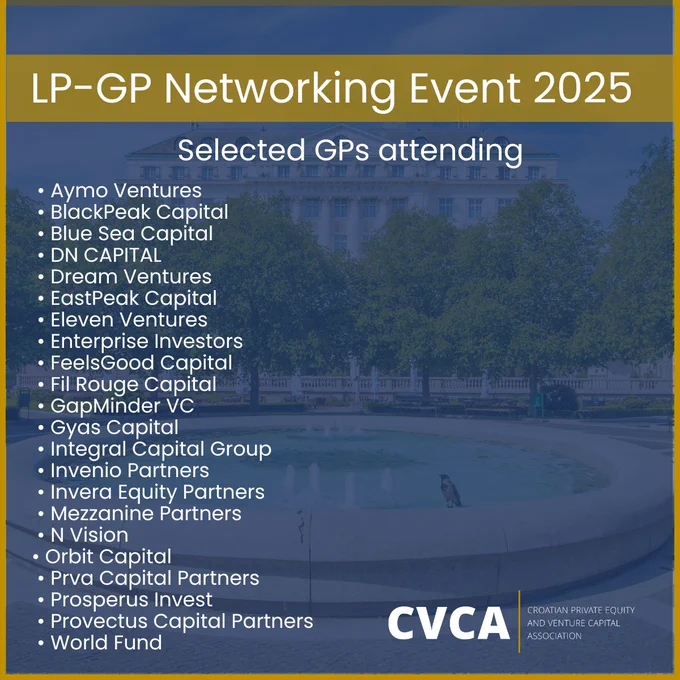 LP-GP Networking Event 2025

Selected GPs attending

• Aymo Ventures
• BlackPeak Capital
• Blue Sea Capital
• DN CAPITAL
• Dream Ventures
• EastPeak Capital
• Eleven Ventures
• Enterprise Investors
• FeelsGood Capital
• Fil Rouge Capital
• GapMinder VC
• Gyas Capital
• Integral Capital Group
• Invenio Partners
• Invera Equity Partners
• Mezzanine Partners
• N Vision
• Orbit Capital
• Prva Capital Partners
• Prosperus Invest
• Provectus Capital Partners
• World Fund

CVCA CROATIAN PRIVATE EQUITY AND VENTURE CAPITAL ASSOCIATION